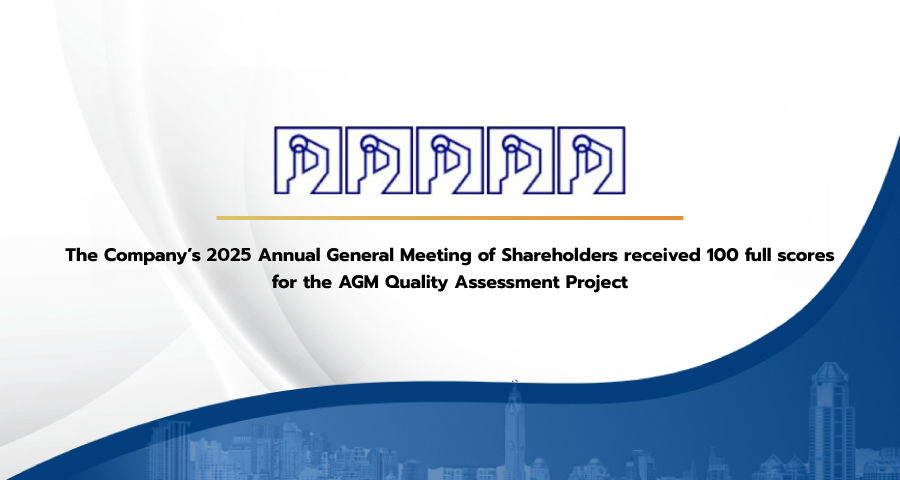 The Company's 2025 Annual General Meeting of Shareholders received 100 full scores for the AGM Quality Assessment Project